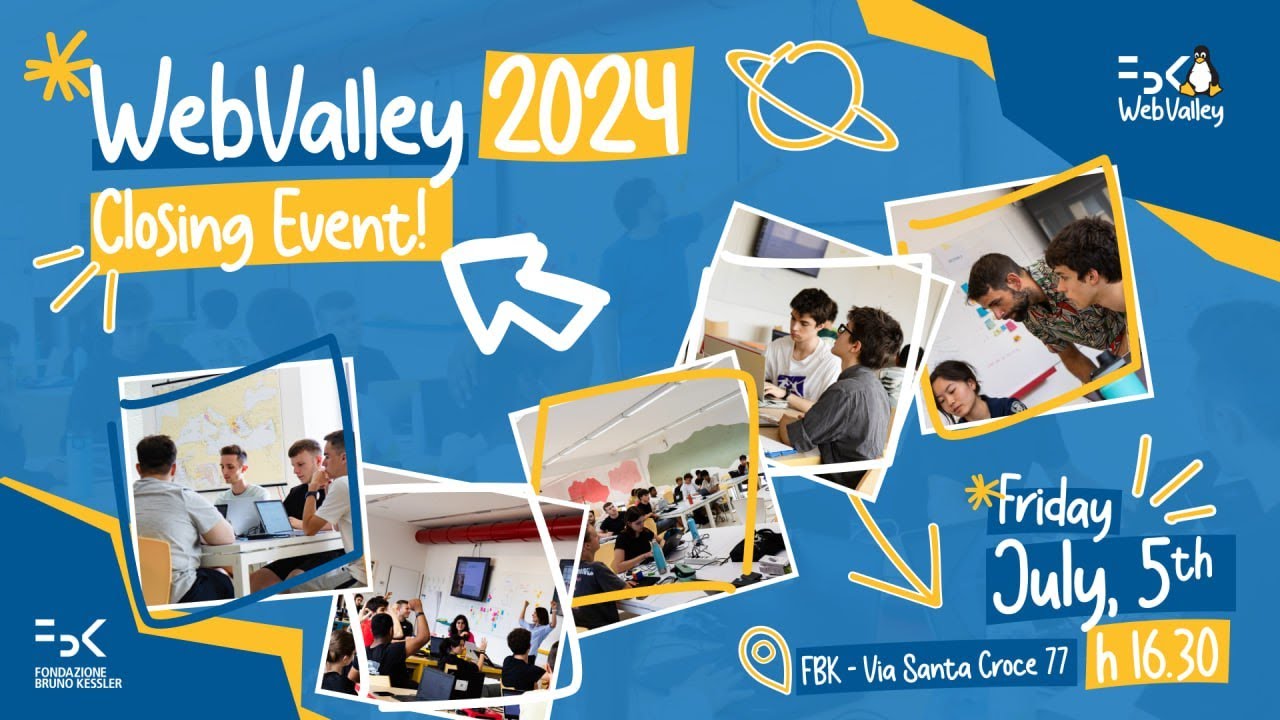 WebValley 2024
Closing Event!

FBK
WebValley

Friday
July, 5th
h 16.30

FBK - Via Santa Croce 77

FBK
FONDAZIONE
BRUNO KESSLER